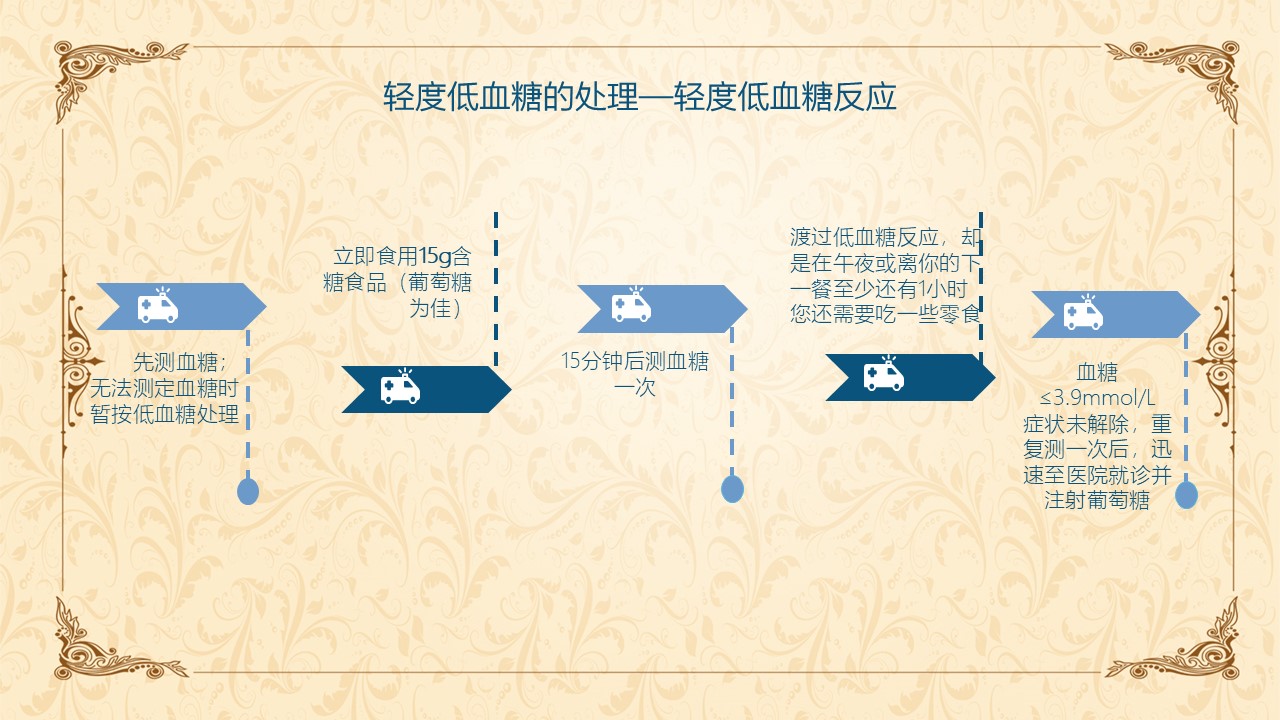 轻度低血糖的处理—轻度低血糖反应

先测血糖；无法测定血糖时暂按低血糖处理

立即食用15g含糖食品（葡萄糖为佳）

15分钟后测血糖一次

渡过低血糖反应，却是在午夜或离你的下一餐至少还有1小时您还需要吃一些零食

血糖≤3.9mmol/L症状未解除，重复测一次后，迅速至医院就诊并注射葡萄糖